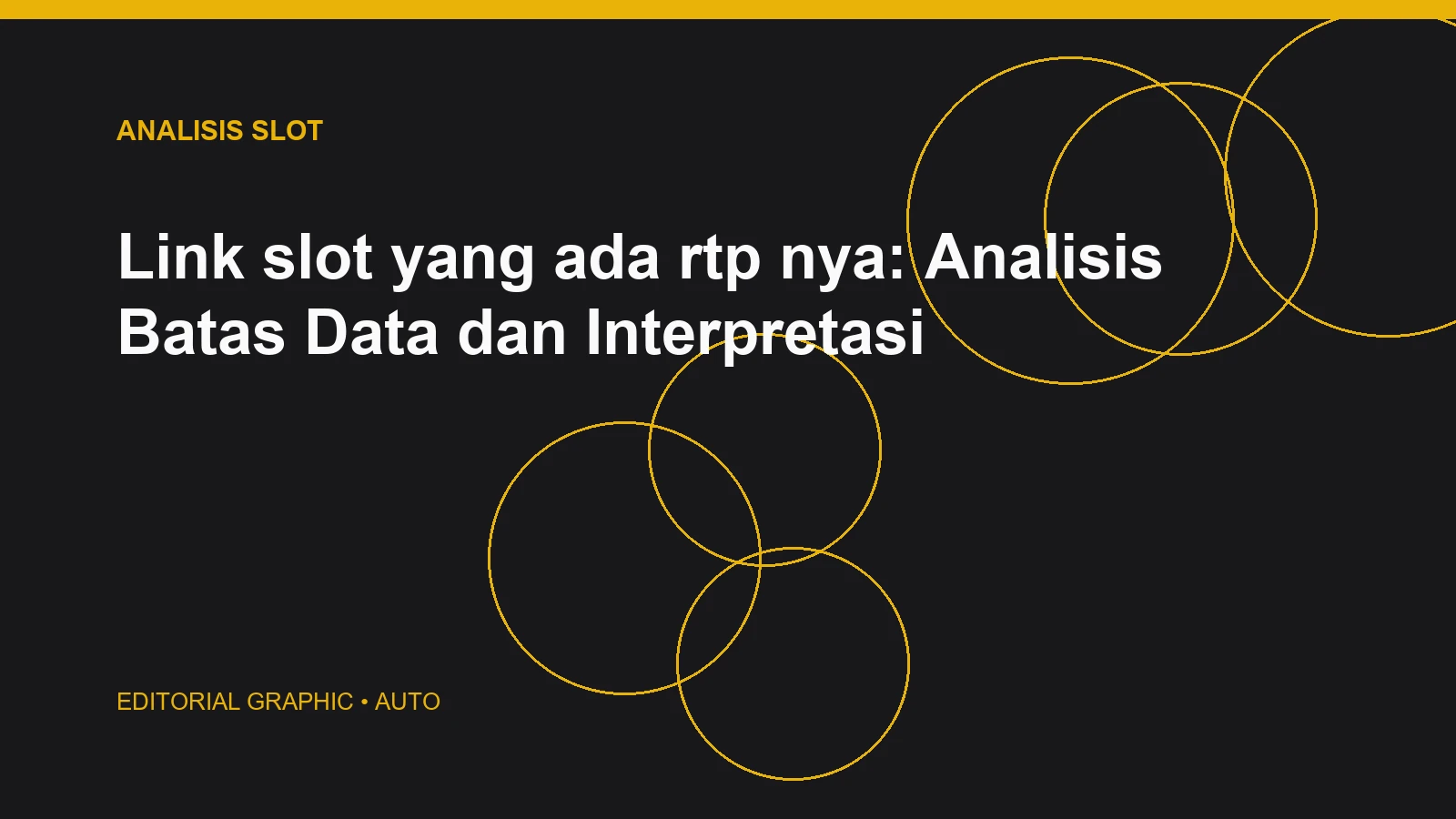 ANALISIS SLOT

Link slot yang ada rtp nya: Analisis Batas Data dan Interpretasi

EDITORIAL GRAPHIC • AUTO